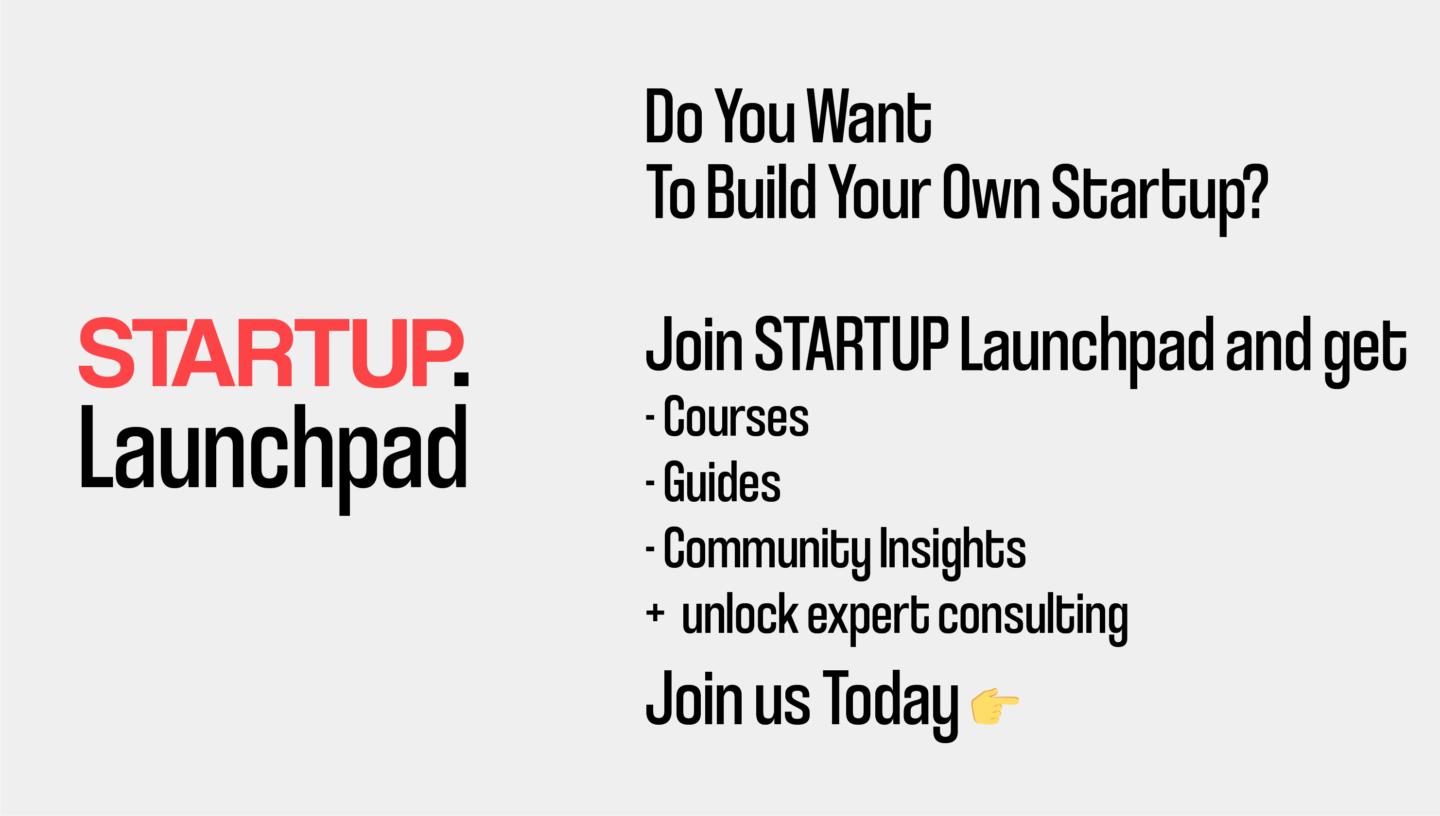 STARTUP.
Launchpad

Do You Want
To Build Your Own Startup?

Join STARTUP Launchpad and get
- Courses
- Guides
- Community Insights
+ unlock expert consulting
Join us Today 👉